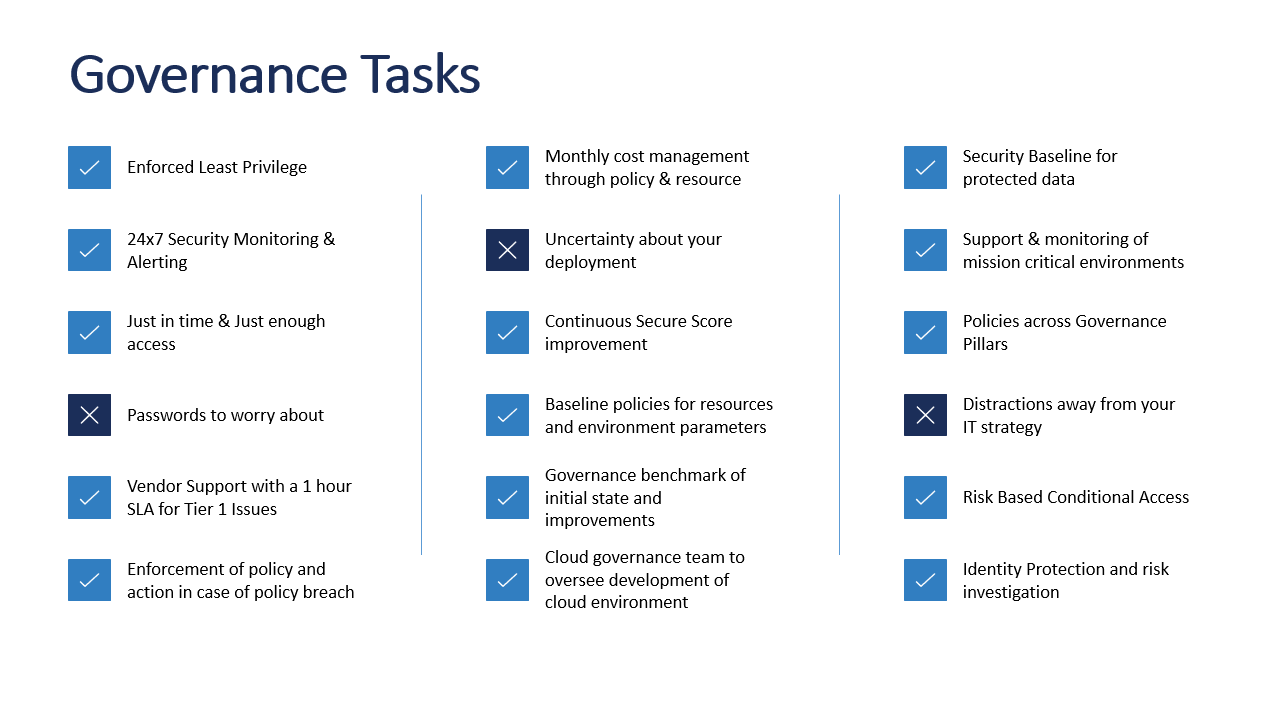 Governance Tasks

Enforced Least Privilege

24x7 Security Monitoring & Alerting

Just in time & Just enough access

Passwords to worry about

Vendor Support with a 1 hour SLA for Tier 1 Issues

Enforcement of policy and action in case of policy breach

Monthly cost management through policy & resource

Uncertainty about your deployment

Continuous Secure Score improvement

Baseline policies for resources and environment parameters

Governance benchmark of initial state and improvements

Cloud governance team to oversee development of cloud environment

Security Baseline for protected data

Support & monitoring of mission critical environments

Policies across Governance Pillars

Distractions away from your IT strategy

Risk Based Conditional Access

Identity Protection and risk investigation